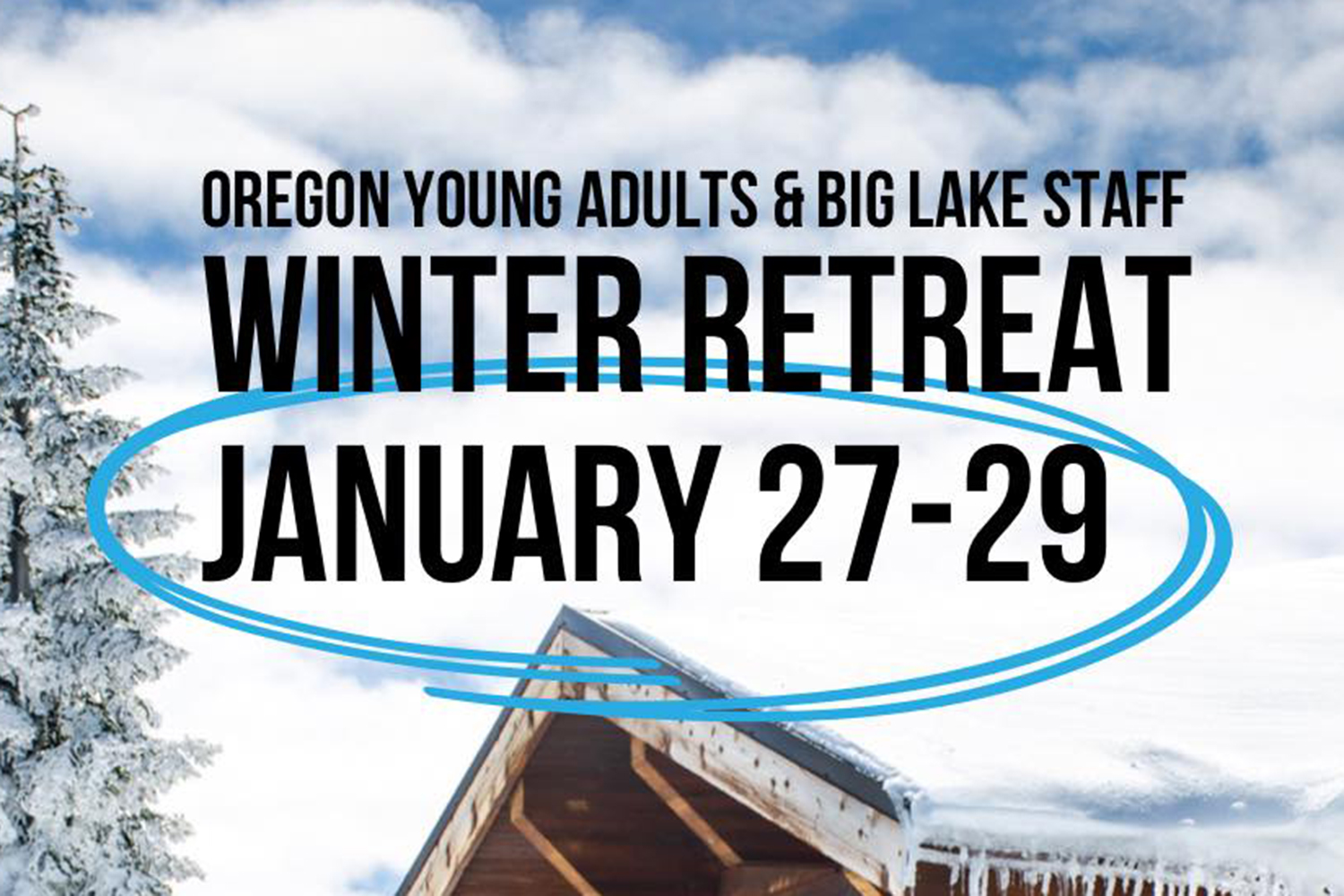 OREGON YOUNG ADULTS & BIG LAKE STAFF
WINTER RETREAT
JANUARY 27-29